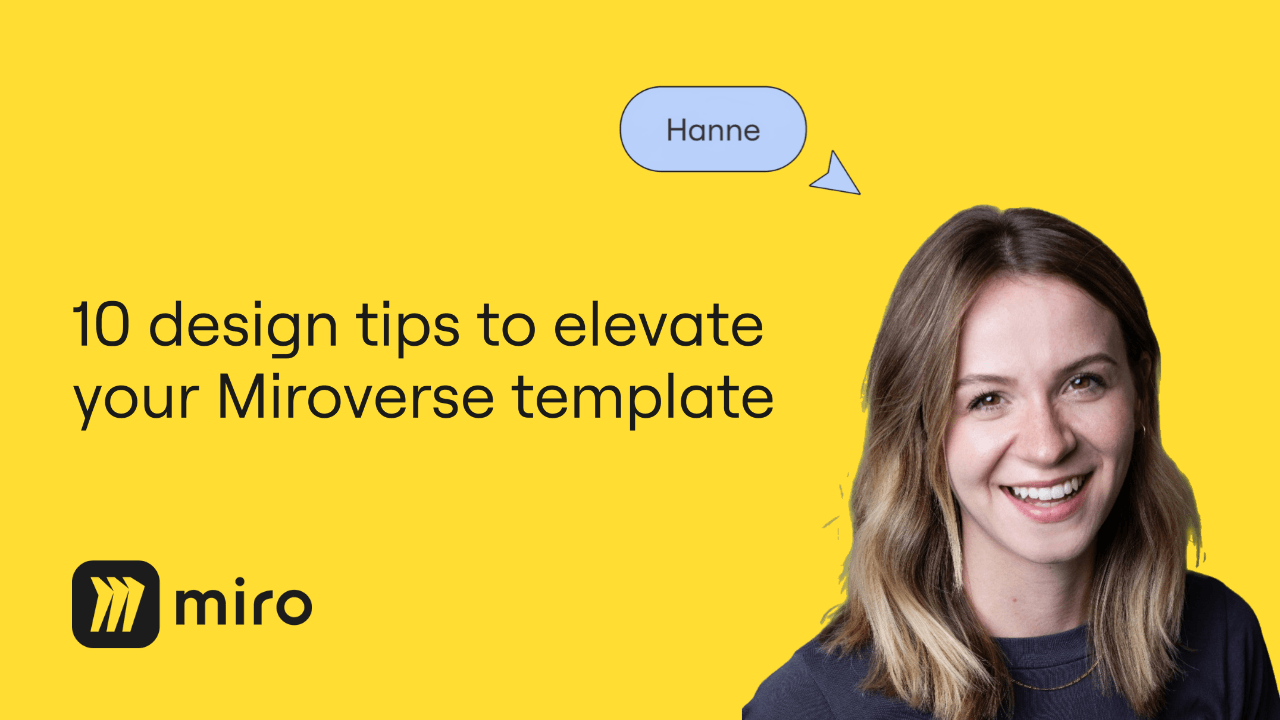 Hanne

10 design tips to elevate your Miroverse template

miro